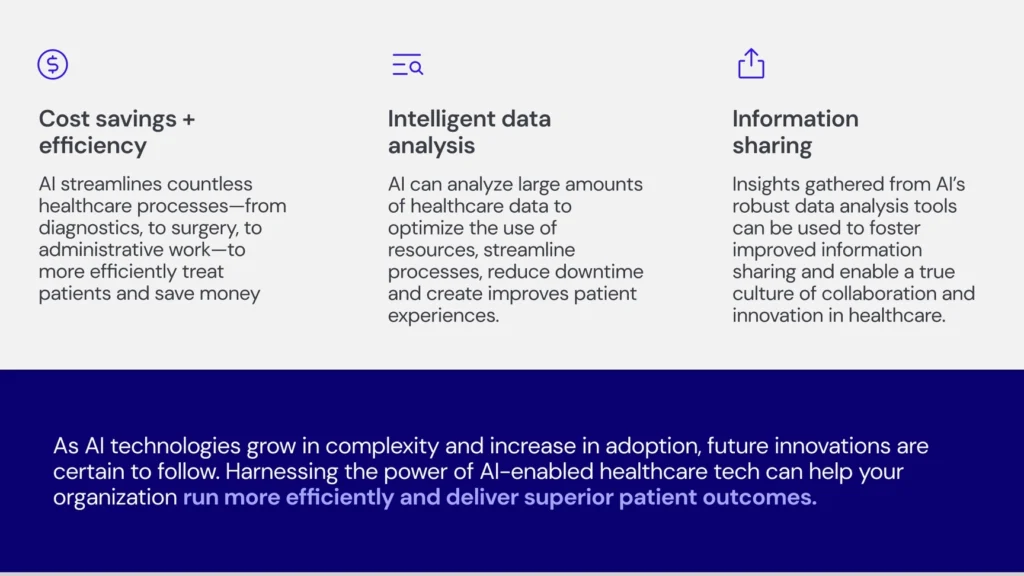 Cost savings + efficiency

AI streamlines countless healthcare processes—from diagnostics, to surgery, to administrative work—to more efficiently treat patients and save money

Intelligent data analysis

AI can analyze large amounts of healthcare data to optimize the use of resources, streamline processes, reduce downtime and create improves patient experiences.

Information sharing

Insights gathered from AI's robust data analysis tools can be used to foster improved information sharing and enable a true culture of collaboration and innovation in healthcare.

As AI technologies grow in complexity and increase in adoption, future innovations are certain to follow. Harnessing the power of AI-enabled healthcare tech can help your organization run more efficiently and deliver superior patient outcomes.